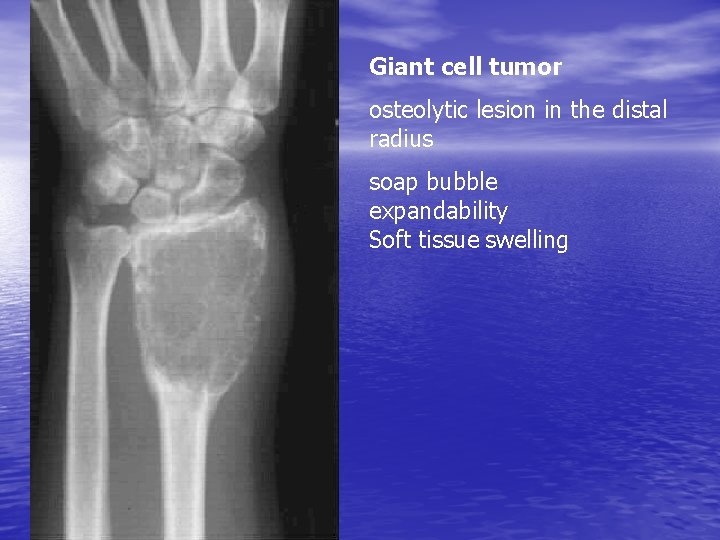 Giant cell tumor

osteolytic lesion in the distal radius

soap bubble
expandability
Soft tissue swelling